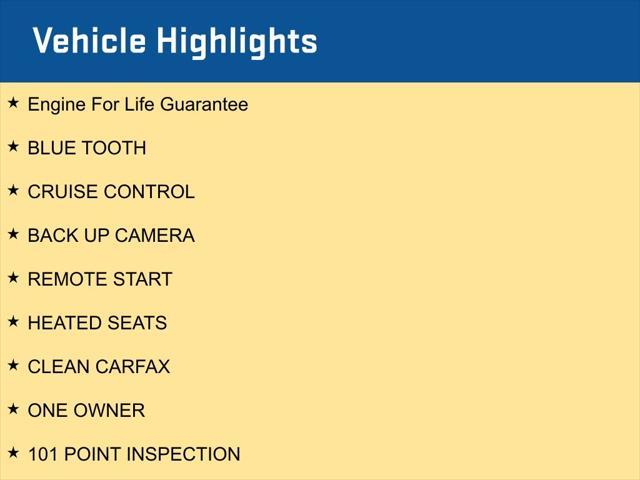 Vehicle Highlights

★ Engine For Life Guarantee

★ BLUE TOOTH

★ CRUISE CONTROL

★ BACK UP CAMERA

★ REMOTE START

★ HEATED SEATS

★ CLEAN CARFAX

★ ONE OWNER

★ 101 POINT INSPECTION